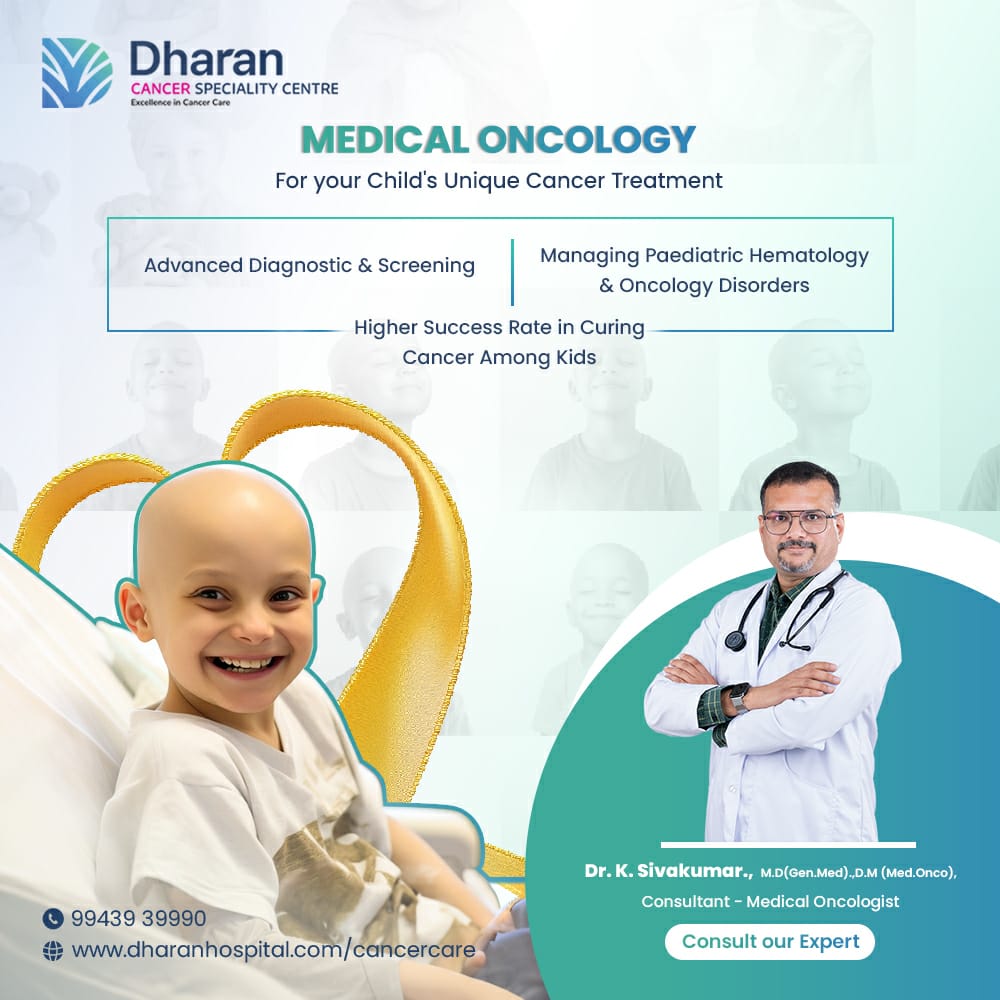 Dharan
CANCER SPECIALITY CENTRE
Excellence in Cancer Care

MEDICAL ONCOLOGY
For your Child's Unique Cancer Treatment

Advanced Diagnostic & Screening

Managing Paediatric Hematology & Oncology Disorders

Higher Success Rate in Curing Cancer Among Kids

Dr. K. Sivakumar., M.D(Gen.Med).,D.M (Med.Onco),
Consultant - Medical Oncologist

Consult our Expert

99439 39990
www.dharanhospital.com/cancercare